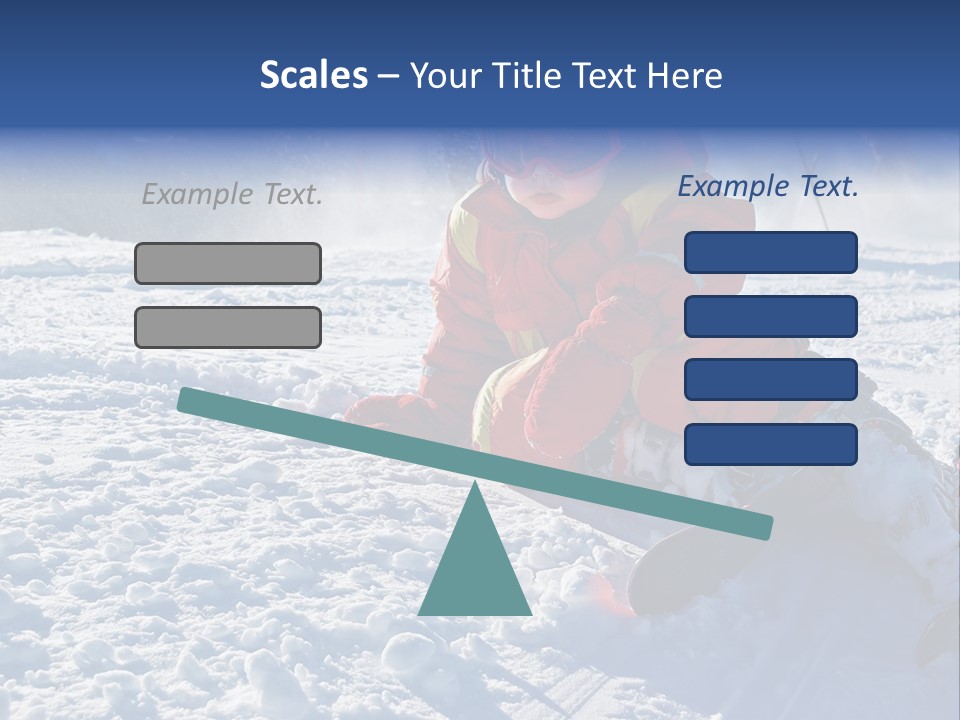 Scales – Your Title Text Here

Example Text.

Example Text.